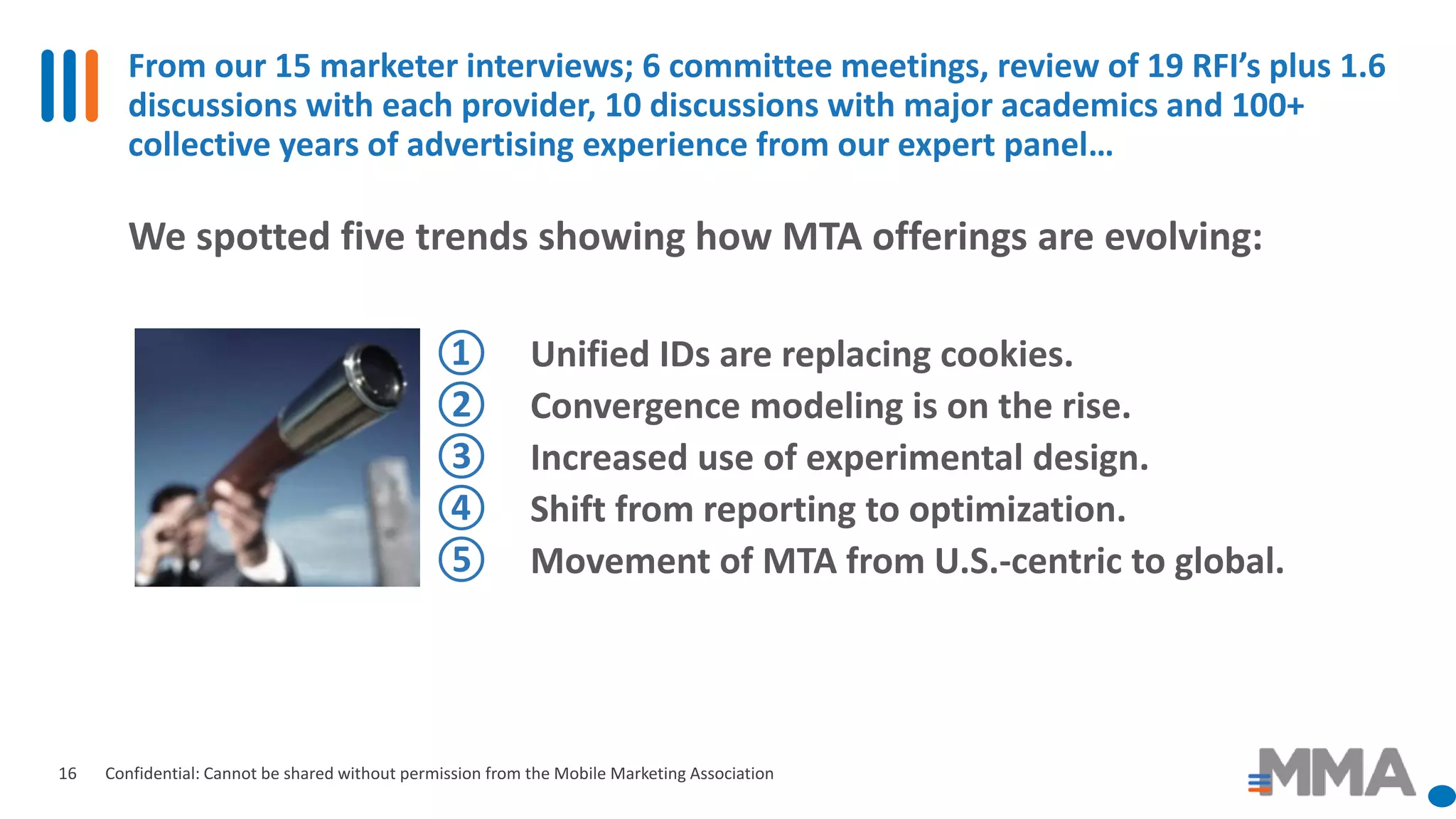 From our 15 marketer interviews; 6 committee meetings, review of 19 RFI's plus 1.6 discussions with each provider, 10 discussions with major academics and 100+ collective years of advertising experience from our expert panel…

We spotted five trends showing how MTA offerings are evolving:

① Unified IDs are replacing cookies.
② Convergence modeling is on the rise.
③ Increased use of experimental design.
④ Shift from reporting to optimization.
⑤ Movement of MTA from U.S.-centric to global.

16 Confidential: Cannot be shared without permission from the Mobile Marketing Association

MMA